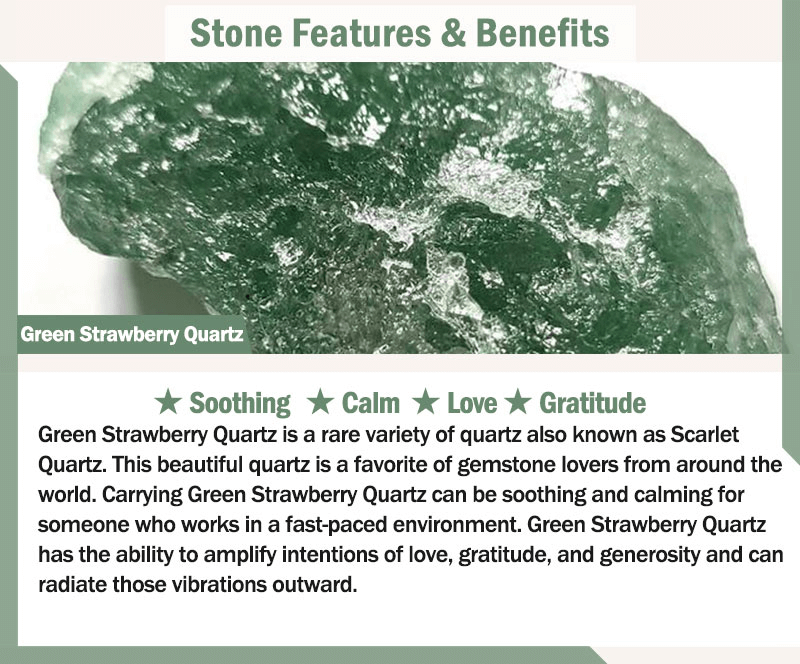 Stone Features & Benefits

Green Strawberry Quartz

★ Soothing ★ Calm ★ Love ★ Gratitude

Green Strawberry Quartz is a rare variety of quartz also known as Scarlet Quartz. This beautiful quartz is a favorite of gemstone lovers from around the world. Carrying Green Strawberry Quartz can be soothing and calming for someone who works in a fast-paced environment. Green Strawberry Quartz has the ability to amplify intentions of love, gratitude, and generosity and can radiate those vibrations outward.